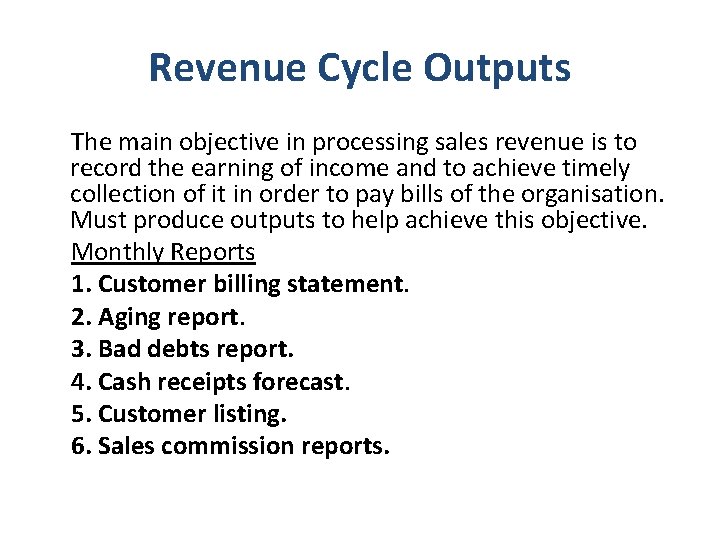 Revenue Cycle Outputs

The main objective in processing sales revenue is to record the earning of income and to achieve timely collection of it in order to pay bills of the organisation. Must produce outputs to help achieve this objective.

Monthly Reports

1. Customer billing statement.
2. Aging report.
3. Bad debts report.
4. Cash receipts forecast.
5. Customer listing.
6. Sales commission reports.